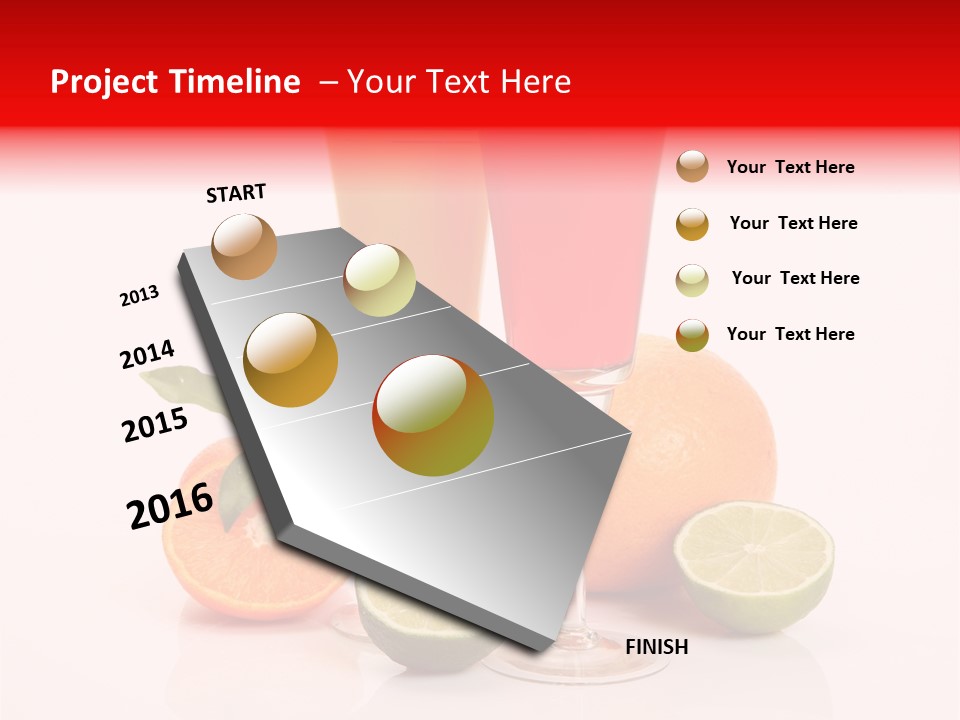 Project Timeline – Your Text Here

START

2013

2014

2015

2016

FINISH

Your Text Here

Your Text Here

Your Text Here

Your Text Here